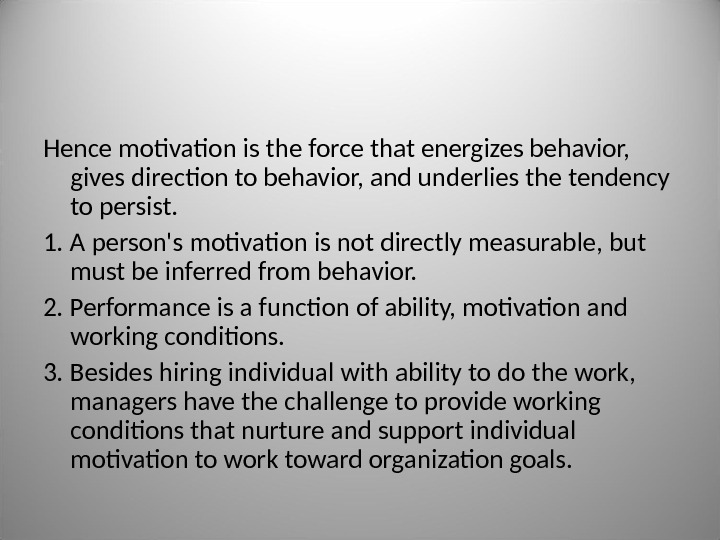 Hence motivation is the force that energizes behavior, gives direction to behavior, and underlies the tendency to persist.

1. A person's motivation is not directly measurable, but must be inferred from behavior.

2. Performance is a function of ability, motivation and working conditions.

3. Besides hiring individual with ability to do the work, managers have the challenge to provide working conditions that nurture and support individual motivation to work toward organization goals.